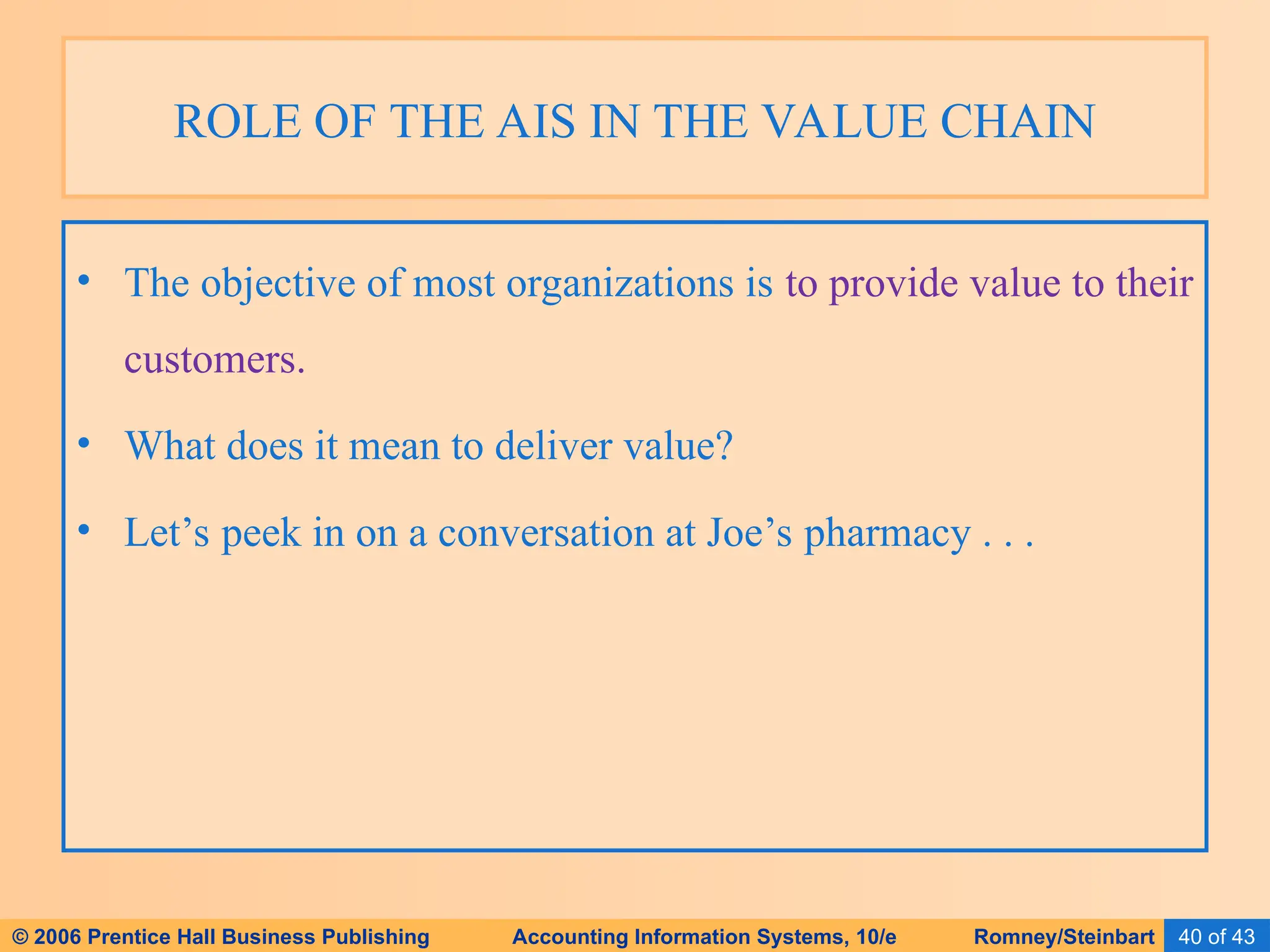 ROLE OF THE AIS IN THE VALUE CHAIN

• The objective of most organizations is to provide value to their customers.

• What does it mean to deliver value?

• Let’s peek in on a conversation at Joe’s pharmacy . . .

© 2006 Prentice Hall Business Publishing Accounting Information Systems, 10/e Romney/Steinbart 40 of 43